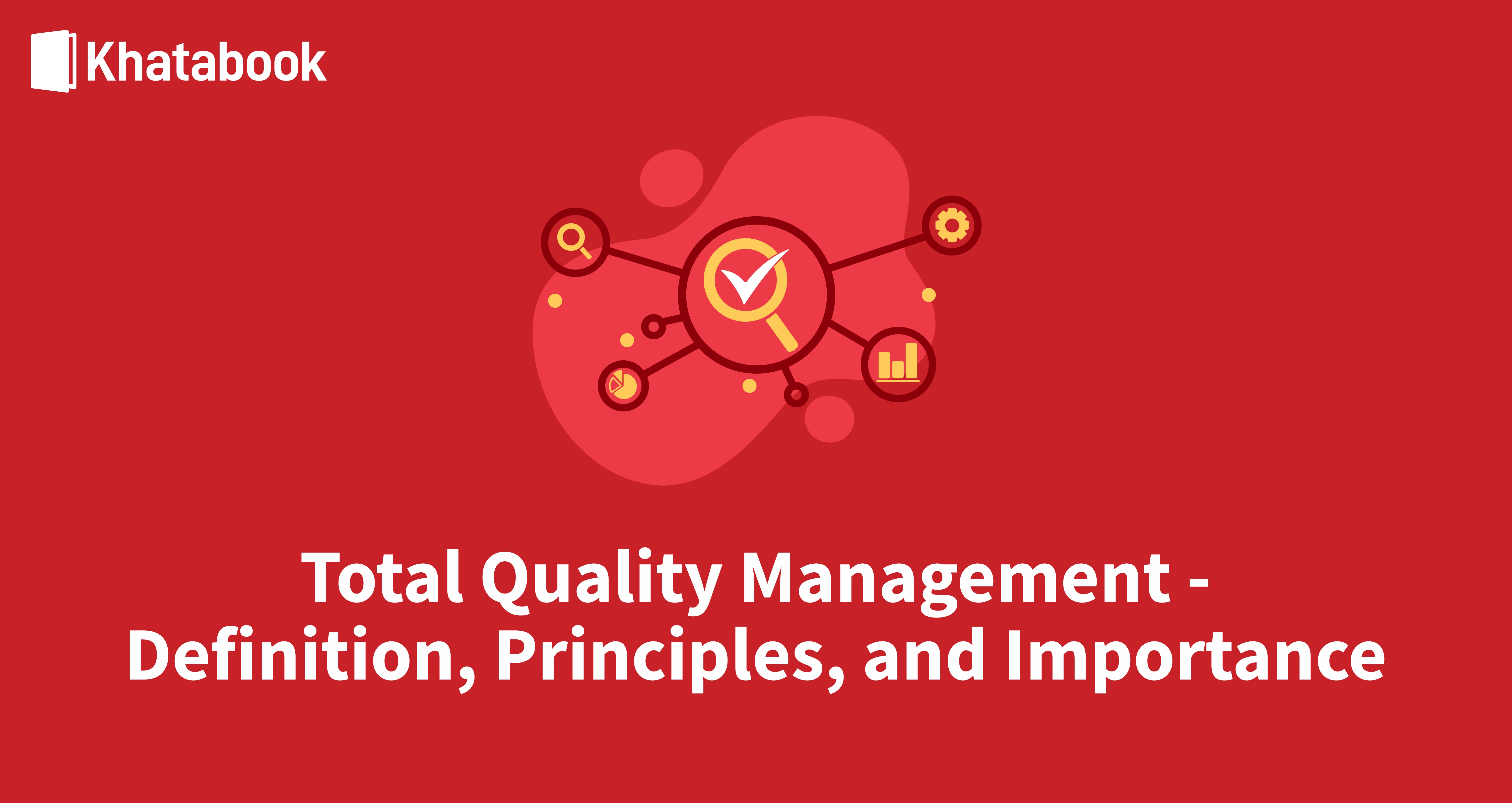 Khatabook

Total Quality Management - Definition, Principles, and Importance